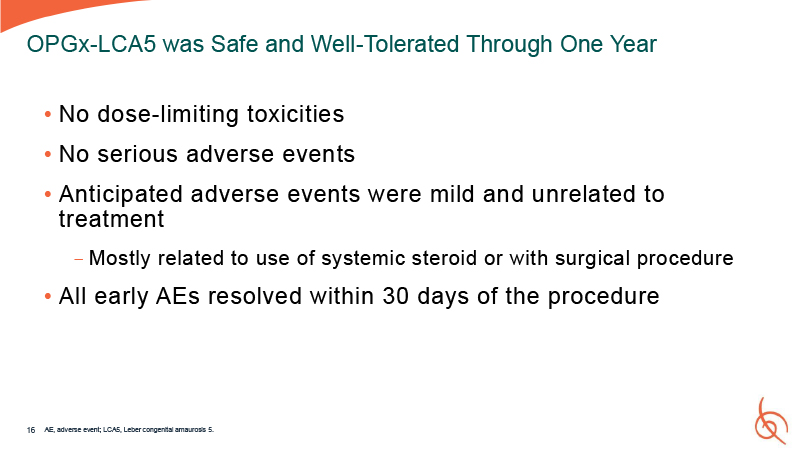 OPGx-LCA5 was Safe and Well-Tolerated Through One Year

• No dose-limiting toxicities

• No serious adverse events

• Anticipated adverse events were mild and unrelated to treatment

– Mostly related to use of systemic steroid or with surgical procedure

• All early AEs resolved within 30 days of the procedure

16 AE, adverse event; LCA5, Leber congenital amaurosis 5.